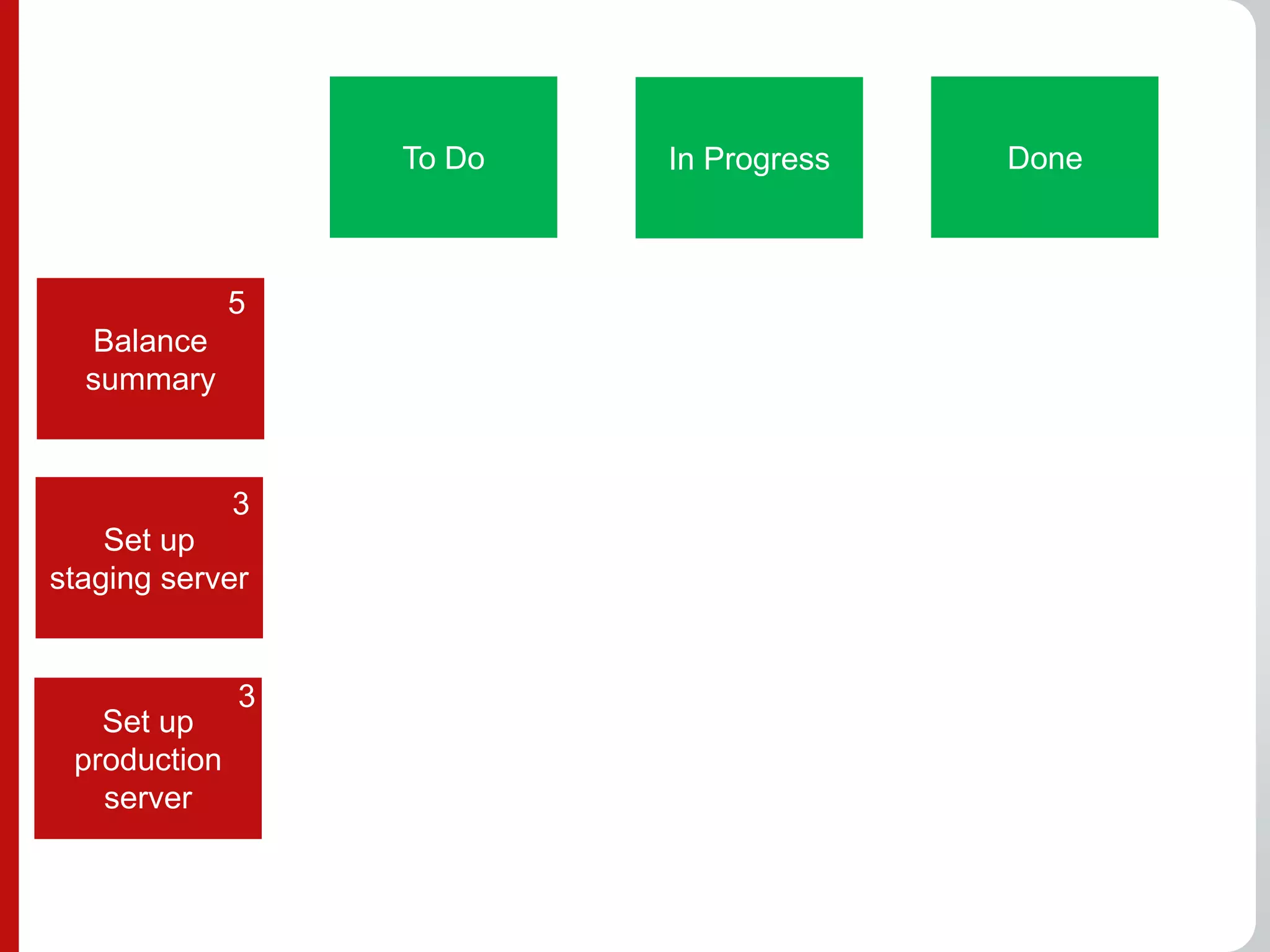 To Do

In Progress

Done

5
Balance summary

3
Set up staging server

3
Set up production server